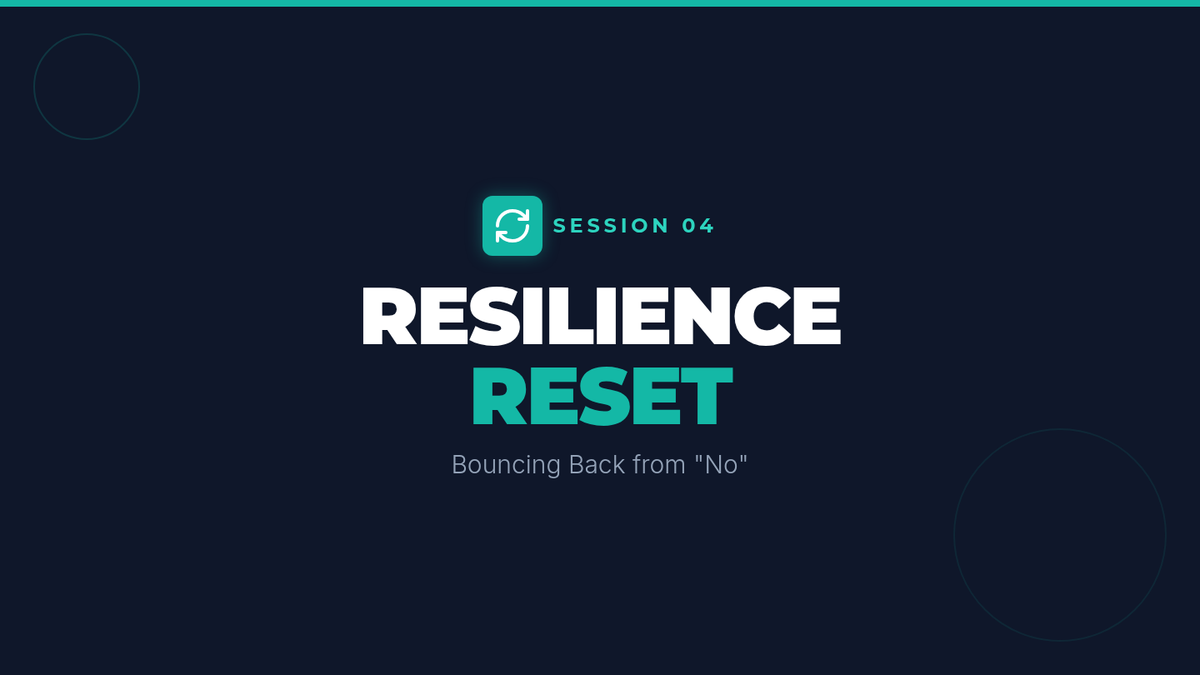 SESSION 04

RESILIENCE
RESET

Bouncing Back from "No"